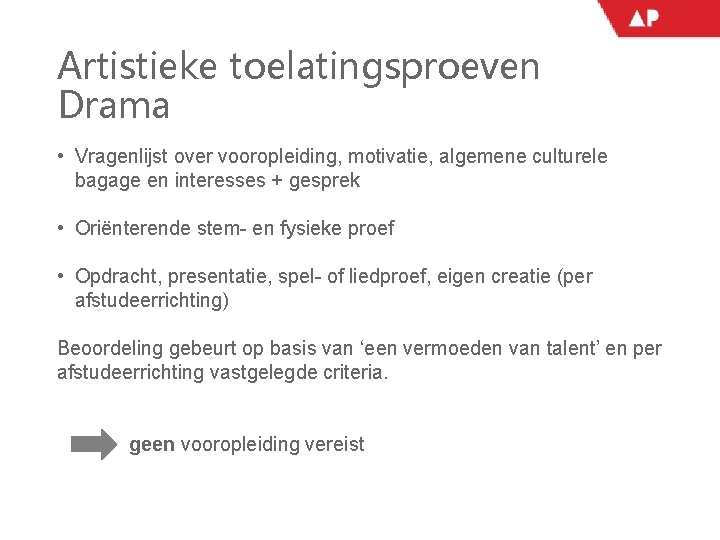 AP

Artistieke toelatingsproeven Drama

• Vragenlijst over vooropleiding, motivatie, algemene culturele bagage en interesses + gesprek

• Oriënterende stem- en fysieke proef

• Opdracht, presentatie, spel- of liedproef, eigen creatie (per afstudeerrichting)

Beoordeling gebeurt op basis van ‘een vermoeden van talent’ en per afstudeerrichting vastgelegde criteria.

geen vooropleiding vereist